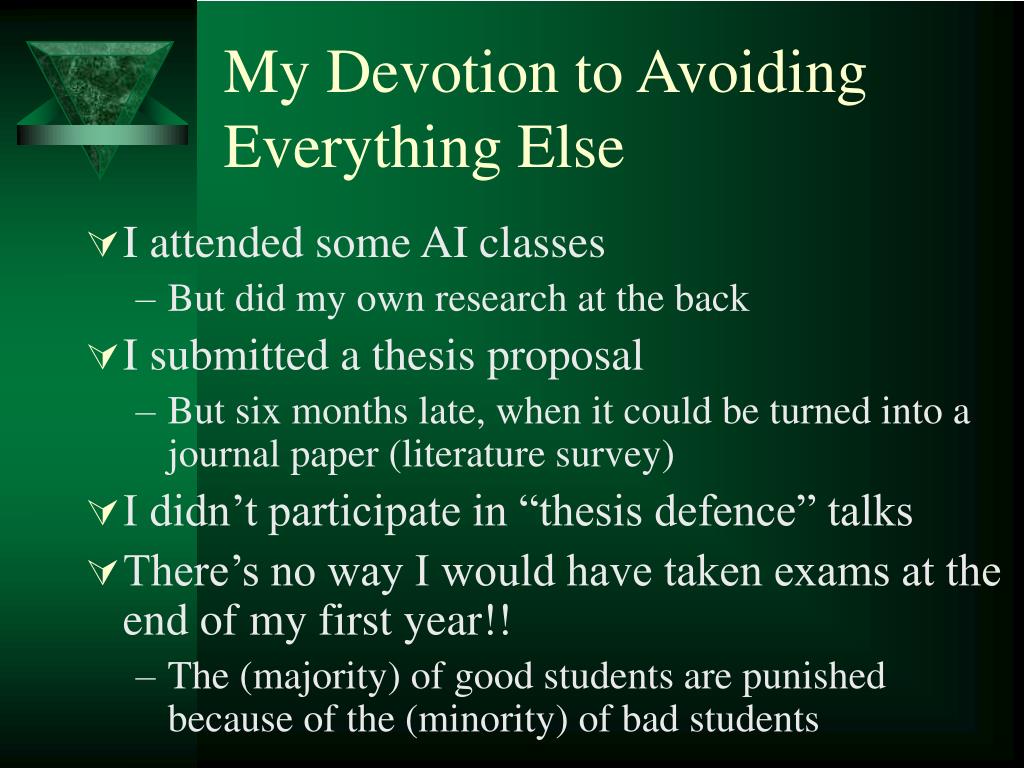 My Devotion to Avoiding Everything Else

I attended some AI classes
– But did my own research at the back

I submitted a thesis proposal
– But six months late, when it could be turned into a journal paper (literature survey)

I didn’t participate in “thesis defence” talks

There’s no way I would have taken exams at the end of my first year!!
– The (majority) of good students are punished because of the (minority) of bad students